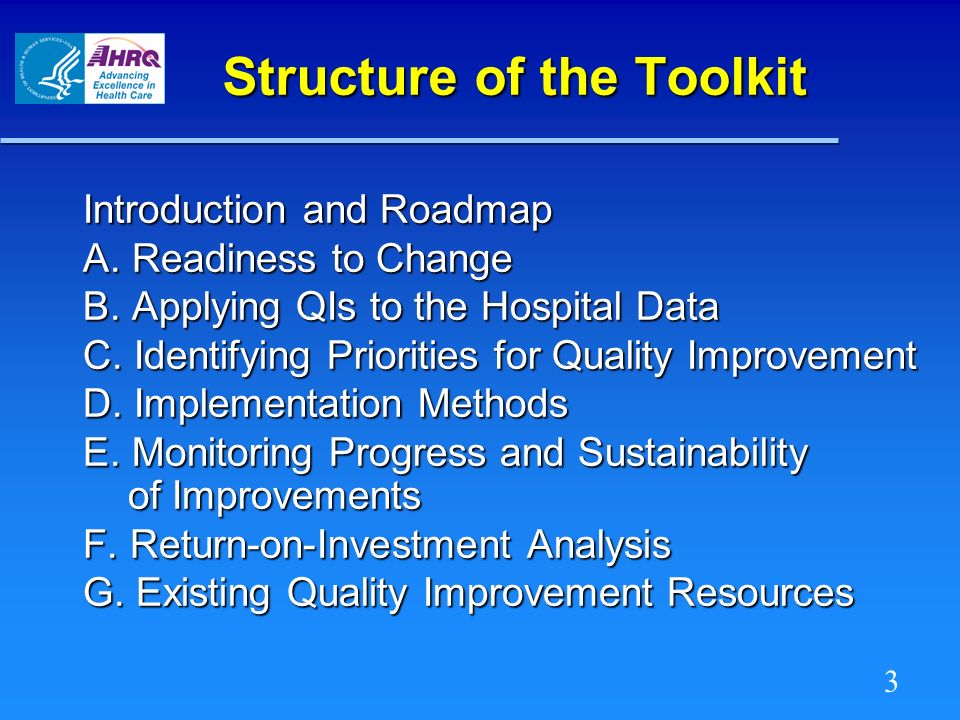 AHRQ
Advancing Excellence in Health Care

Structure of the Toolkit

Introduction and Roadmap
A. Readiness to Change
B. Applying QIs to the Hospital Data
C. Identifying Priorities for Quality Improvement
D. Implementation Methods
E. Monitoring Progress and Sustainability of Improvements
F. Return-on-Investment Analysis
G. Existing Quality Improvement Resources

3